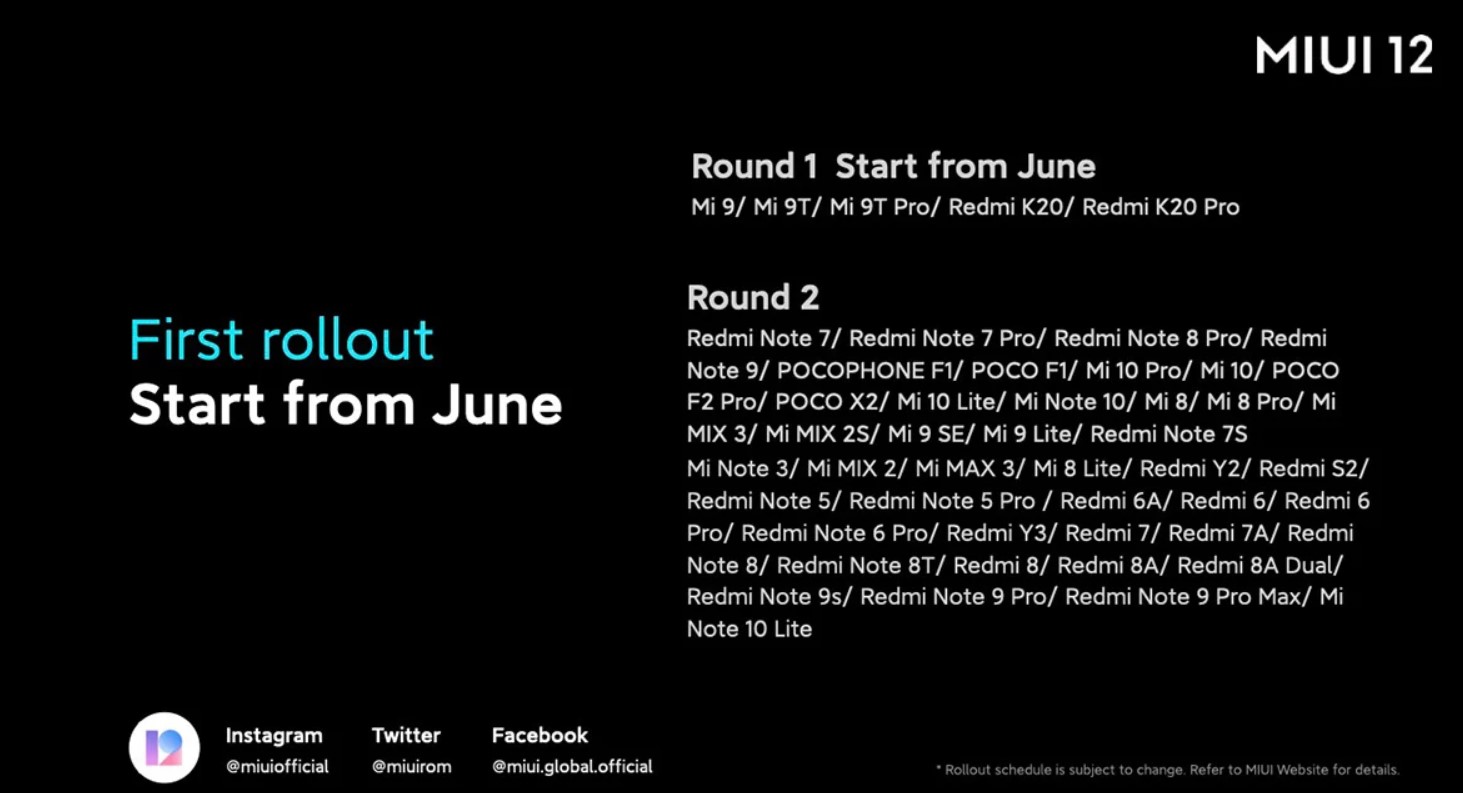 MIUI 12

First rollout
Start from June

Round 1 Start from June
Mi 9/ Mi 9T/ Mi 9T Pro/ Redmi K20/ Redmi K20 Pro

Round 2
Redmi Note 7/ Redmi Note 7 Pro/ Redmi Note 8 Pro/ Redmi Note 9/ POCOPHONE F1/ POCO F1/ Mi 10 Pro/ Mi 10/ POCO F2 Pro/ POCO X2/ Mi 10 Lite/ Mi Note 10/ Mi 8/ Mi 8 Pro/ Mi MIX 3/ Mi MIX 2S/ Mi 9 SE/ Mi 9 Lite/ Redmi Note 7S
Mi Note 3/ Mi MIX 2/ Mi MAX 3/ Mi 8 Lite/ Redmi Y2/ Redmi S2/ Redmi Note 5/ Redmi Note 5 Pro / Redmi 6A/ Redmi 6/ Redmi 6 Pro/ Redmi Note 6 Pro/ Redmi Y3/ Redmi 7/ Redmi 7A/ Redmi Note 8/ Redmi Note 8T/ Redmi 8/ Redmi 8A/ Redmi 8A Dual/ Redmi Note 9s/ Redmi Note 9 Pro/ Redmi Note 9 Pro Max/ Mi Note 10 Lite

12

Instagram
@miuiofficial

Twitter
@miuirom

Facebook
@miui.global.official

* Rollout schedule is subject to change. Refer to MIUI Website for details.